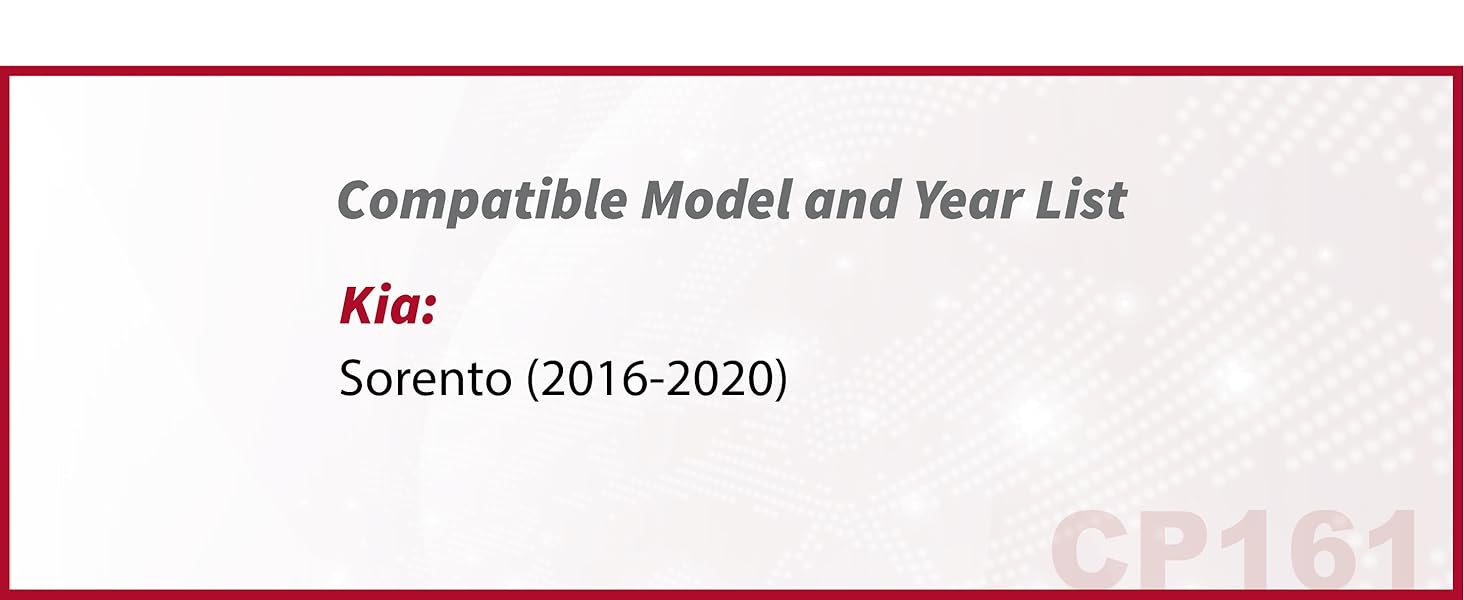 Compatible Model and Year List

Kia:
Sorento (2016-2020)

CP161